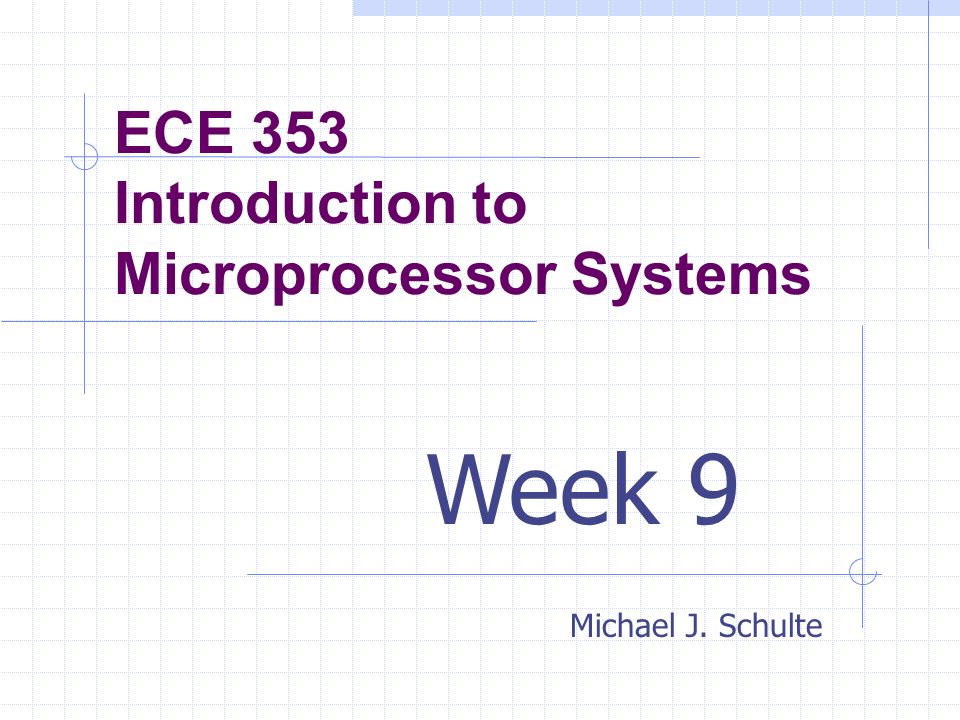 ECE 353
Introduction to
Microprocessor Systems

Week 9

Michael J. Schulte